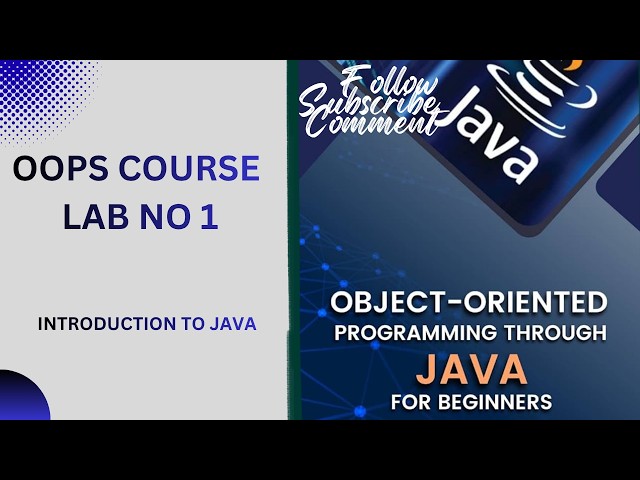 OOPS COURSE
LAB NO 1

INTRODUCTION TO JAVA

Follow
Subscribe
Comment

Java

OBJECT-ORIENTED
PROGRAMMING THROUGH
JAVA
FOR BEGINNERS